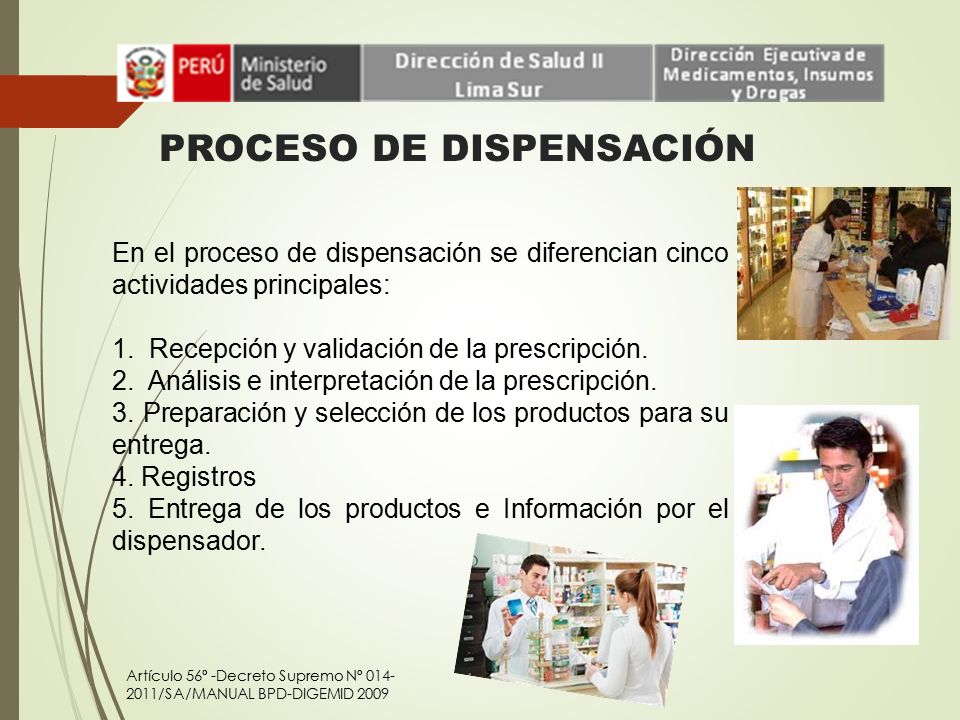 PERÚ Ministerio de Salud

Dirección de Salud II Lima Sur

Dirección Ejecutiva de Medicamentos, Insumos y Drogas

PROCESO DE DISPENSACIÓN

En el proceso de dispensación se diferencian cinco actividades principales:

1. Recepción y validación de la prescripción.
2. Análisis e interpretación de la prescripción.
3. Preparación y selección de los productos para su entrega.
4. Registros
5. Entrega de los productos e Información por el dispensador.

Artículo 56º -Decreto Supremo Nº 014-2011/SA/MANUAL BPD-DIGEMID 2009